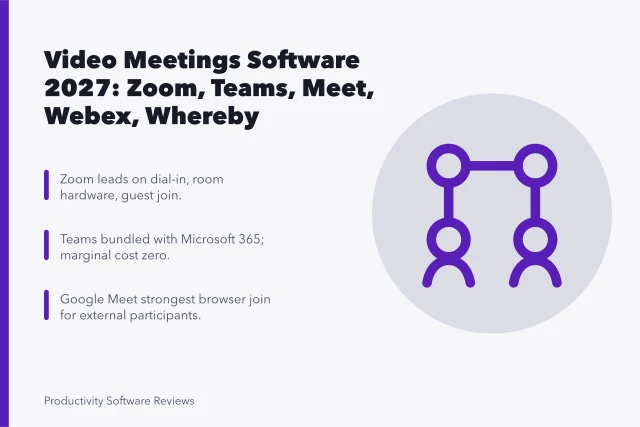 Video Meetings Software 2027: Zoom, Teams, Meet, Webex, Whereby

Zoom leads on dial-in, room hardware, guest join.

Teams bundled with Microsoft 365; marginal cost zero.

Google Meet strongest browser join for external participants.

Productivity Software Reviews